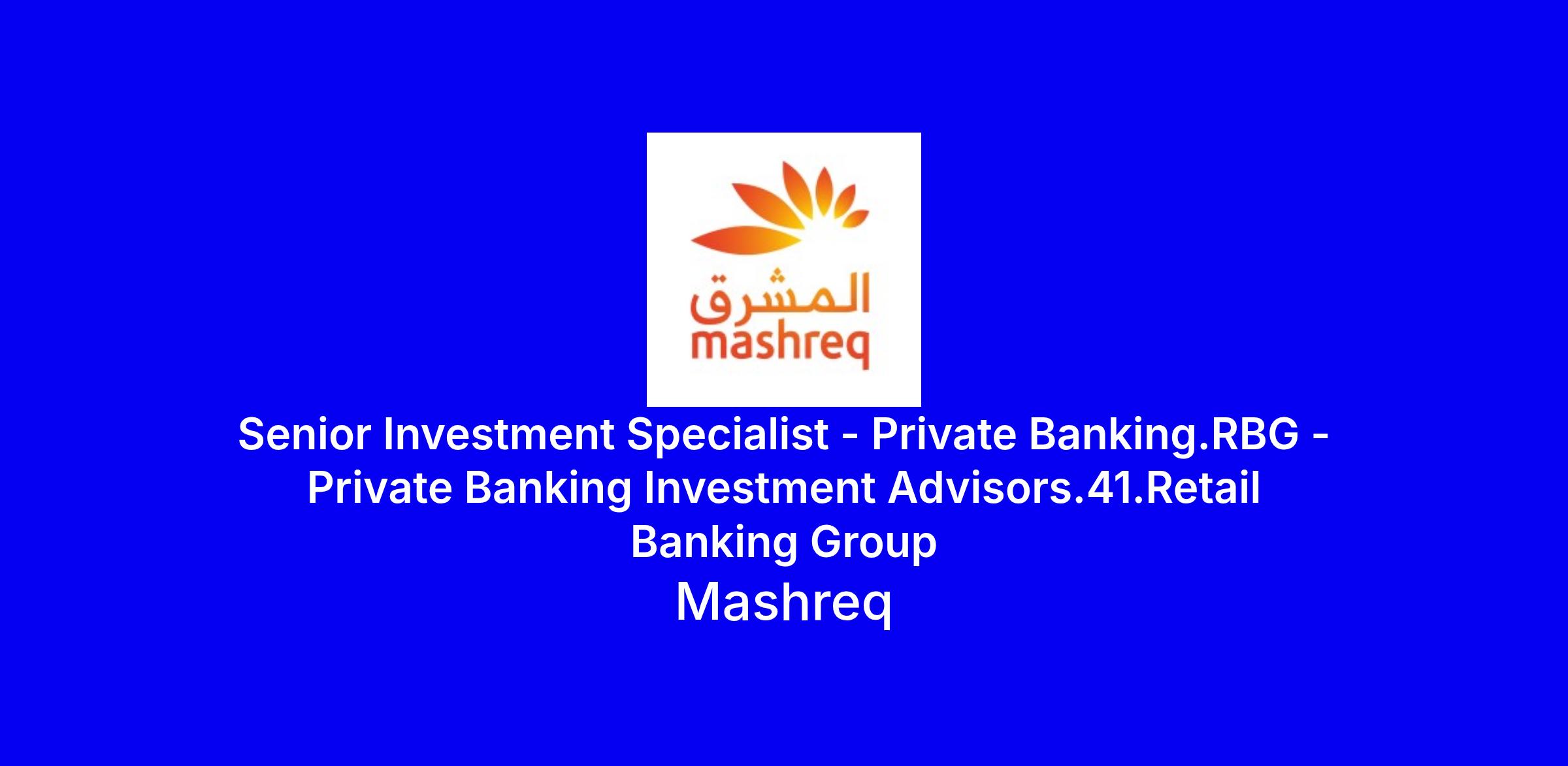 المشرق
mashreq

Senior Investment Specialist - Private Banking.RBG - Private Banking Investment Advisors.41.Retail Banking Group

Mashreq